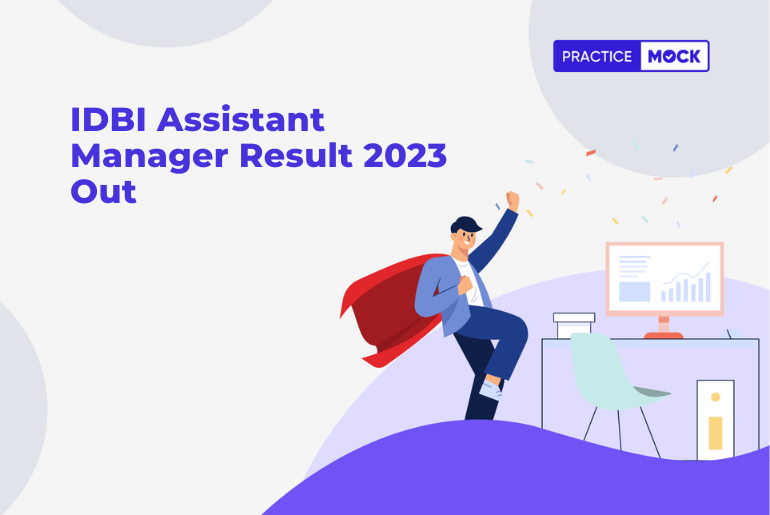 PRACTICE MOCK

IDBI Assistant Manager Result 2023 Out